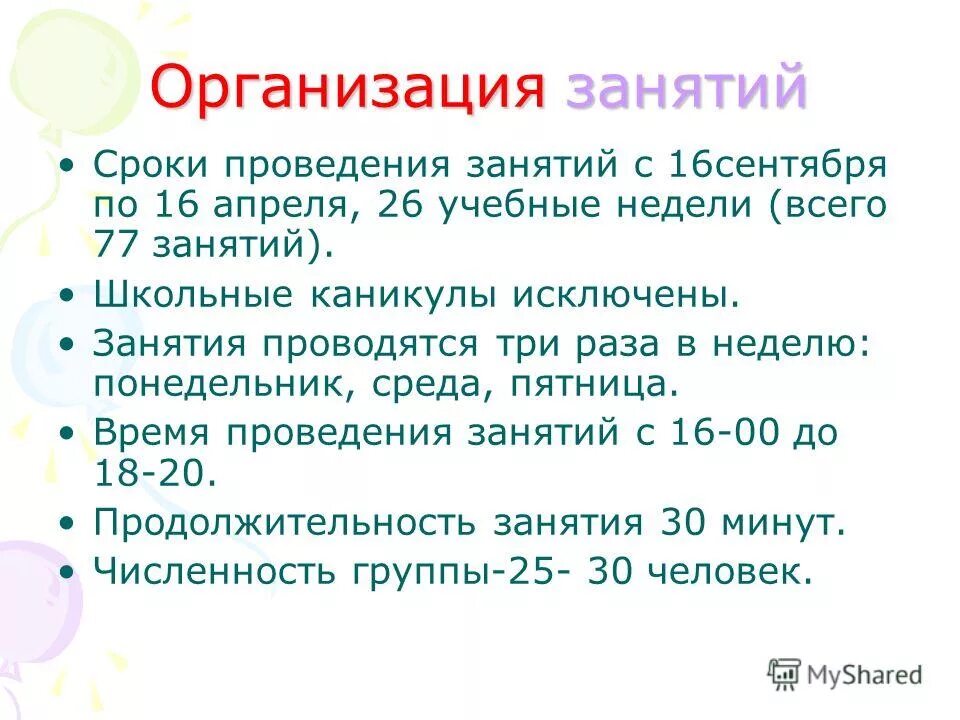 Организация занятий

• Сроки проведения занятий с 16сентября по 16 апреля, 26 учебные недели (всего 77 занятий).
• Школьные каникулы исключены.
• Занятия проводятся три раза в неделю: понедельник, среда, пятница.
• Время проведения занятий с 16-00 до 18-20.
• Продолжительность занятия 30 минут.
• Численность группы-25- 30 человек.

MyShared